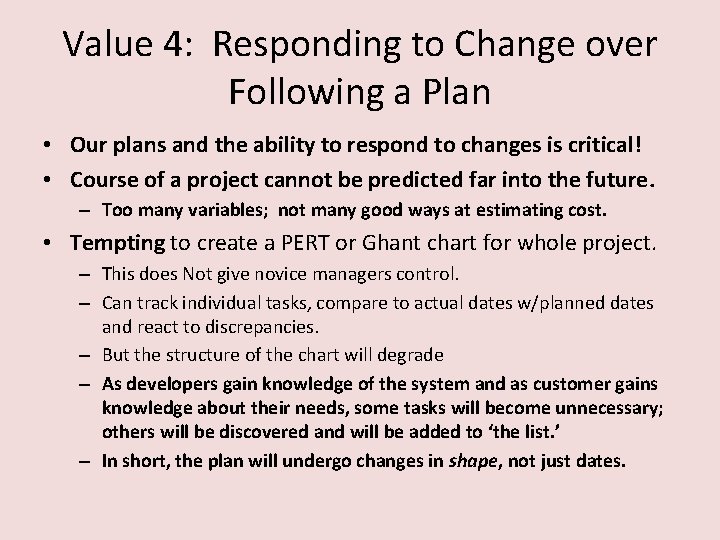 Value 4: Responding to Change over Following a Plan

• Our plans and the ability to respond to changes is critical!
• Course of a project cannot be predicted far into the future.
– Too many variables; not many good ways at estimating cost.
• Tempting to create a PERT or Ghant chart for whole project.
– This does Not give novice managers control.
– Can track individual tasks, compare to actual dates w/planned dates and react to discrepancies.
– But the structure of the chart will degrade
– As developers gain knowledge of the system and as customer gains knowledge about their needs, some tasks will become unnecessary; others will be discovered and will be added to 'the list.'
– In short, the plan will undergo changes in shape, not just dates.